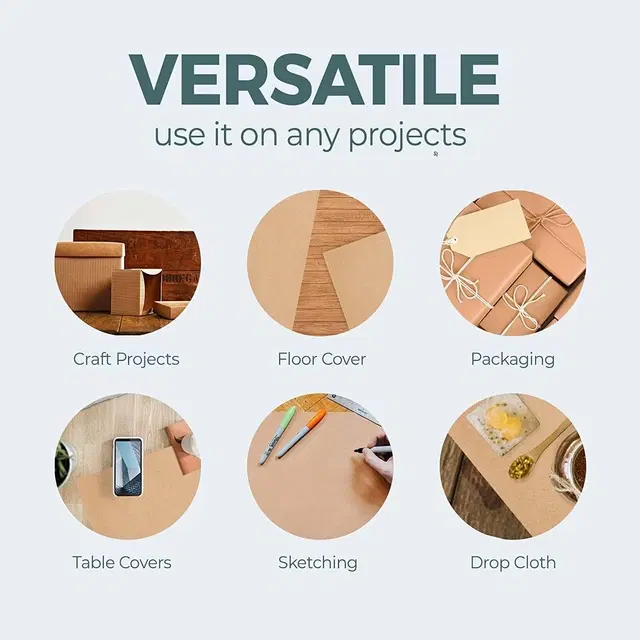 VERSATILE
use it on any projects

Craft Projects

Floor Cover

Packaging

Table Covers

Sketching

Drop Cloth